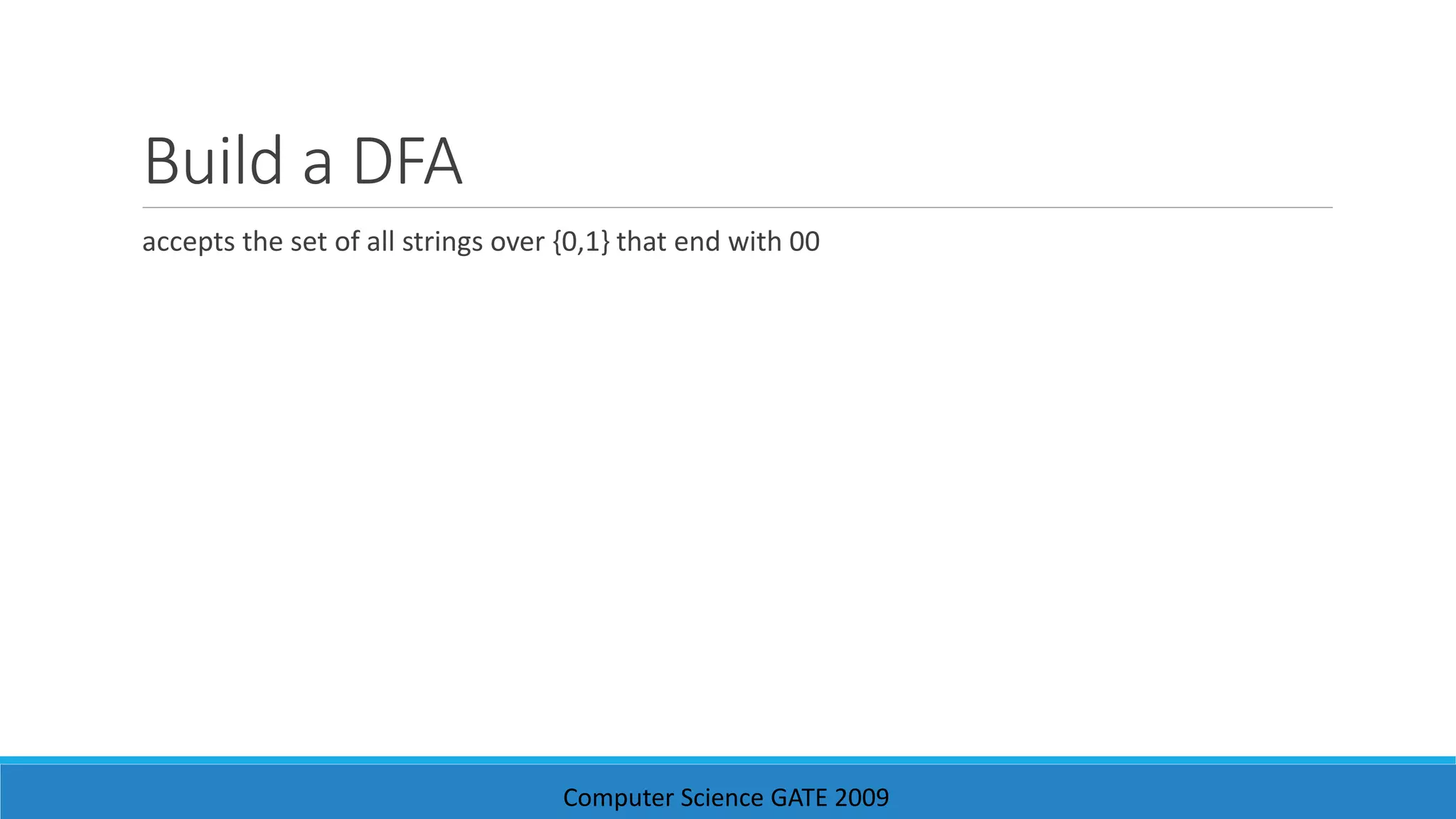 Build a DFA

accepts the set of all strings over {0,1} that end with 00

Computer Science GATE 2009